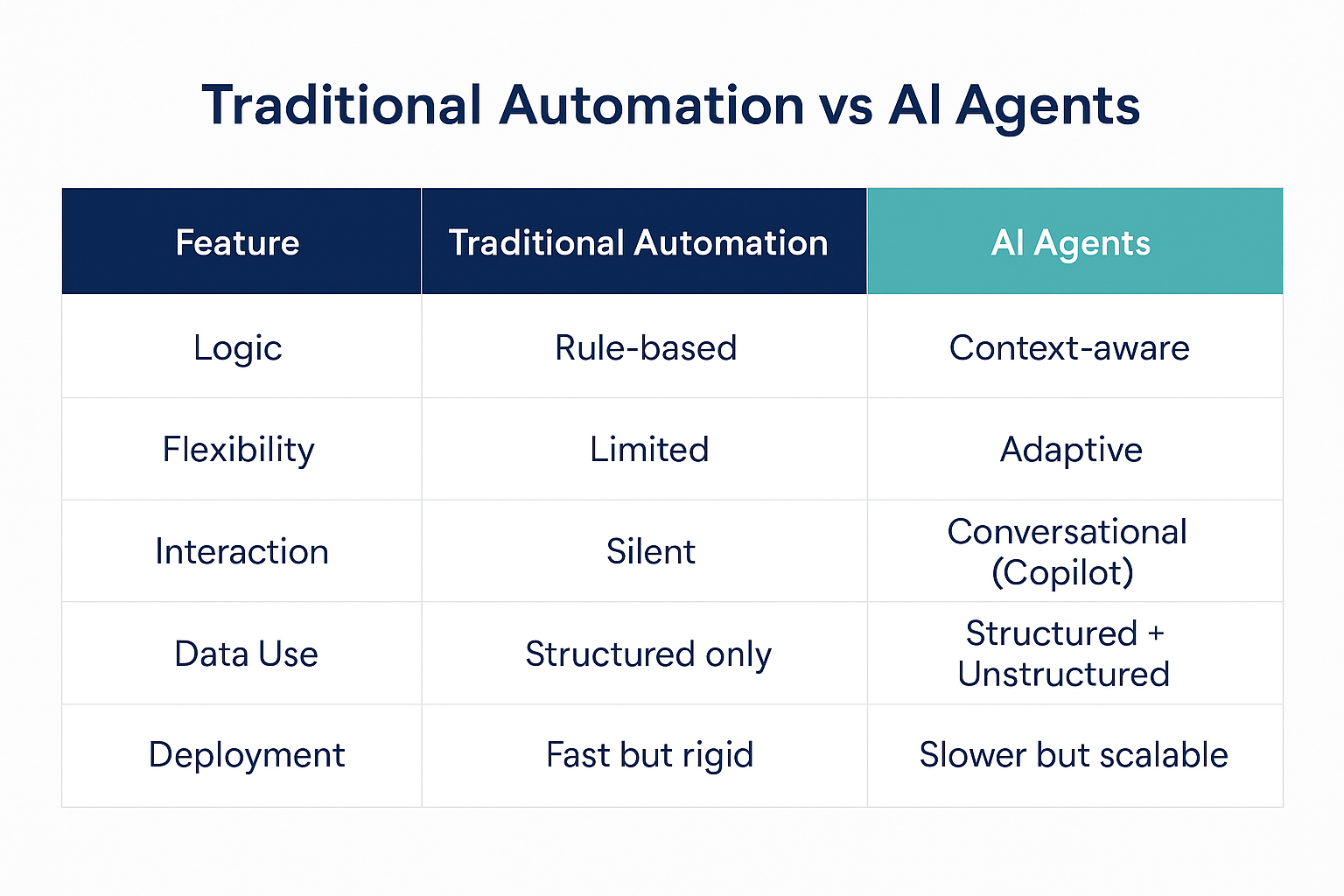 Traditional Automation vs AI Agents

| Feature | Traditional Automation | AI Agents |
|---|---|---|
| Logic | Rule-based | Context-aware |
| Flexibility | Limited | Adaptive |
| Interaction | Silent | Conversational (Copilot) |
| Data Use | Structured only | Structured + Unstructured |
| Deployment | Fast but rigid | Slower but scalable |